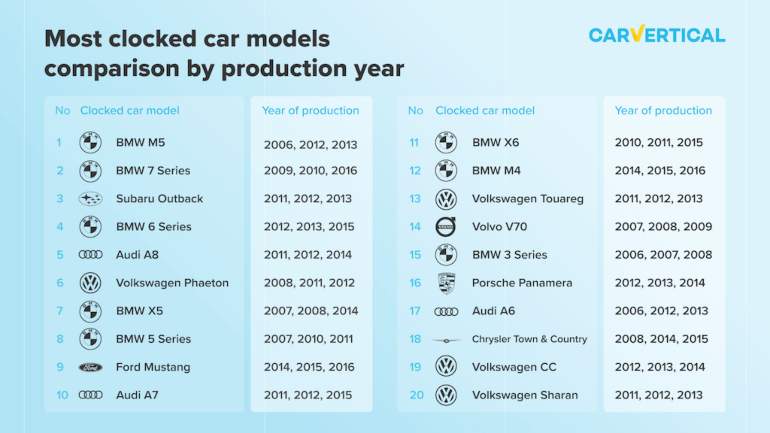 Most clocked car models comparison by production year

CARVERTICAL

| No | Clocked car model | Year of production |
|---|---|---|
| 1 | BMW M5 | 2006, 2012, 2013 |
| 2 | BMW 7 Series | 2009, 2010, 2016 |
| 3 | Subaru Outback | 2011, 2012, 2013 |
| 4 | BMW 6 Series | 2012, 2013, 2015 |
| 5 | Audi A8 | 2011, 2012, 2014 |
| 6 | Volkswagen Phaeton | 2008, 2011, 2012 |
| 7 | BMW X5 | 2007, 2008, 2014 |
| 8 | BMW 5 Series | 2007, 2010, 2011 |
| 9 | Ford Mustang | 2014, 2015, 2016 |
| 10 | Audi A7 | 2011, 2012, 2015 |

| No | Clocked car model | Year of production |
|---|---|---|
| 11 | BMW X6 | 2010, 2011, 2015 |
| 12 | BMW M4 | 2014, 2015, 2016 |
| 13 | Volkswagen Touareg | 2011, 2012, 2013 |
| 14 | Volvo V70 | 2007, 2008, 2009 |
| 15 | BMW 3 Series | 2006, 2007, 2008 |
| 16 | Porsche Panamera | 2012, 2013, 2014 |
| 17 | Audi A6 | 2006, 2012, 2013 |
| 18 | Chrysler Town & Country | 2008, 2014, 2015 |
| 19 | Volkswagen CC | 2012, 2013, 2014 |
| 20 | Volkswagen Sharan | 2011, 2012, 2013 |